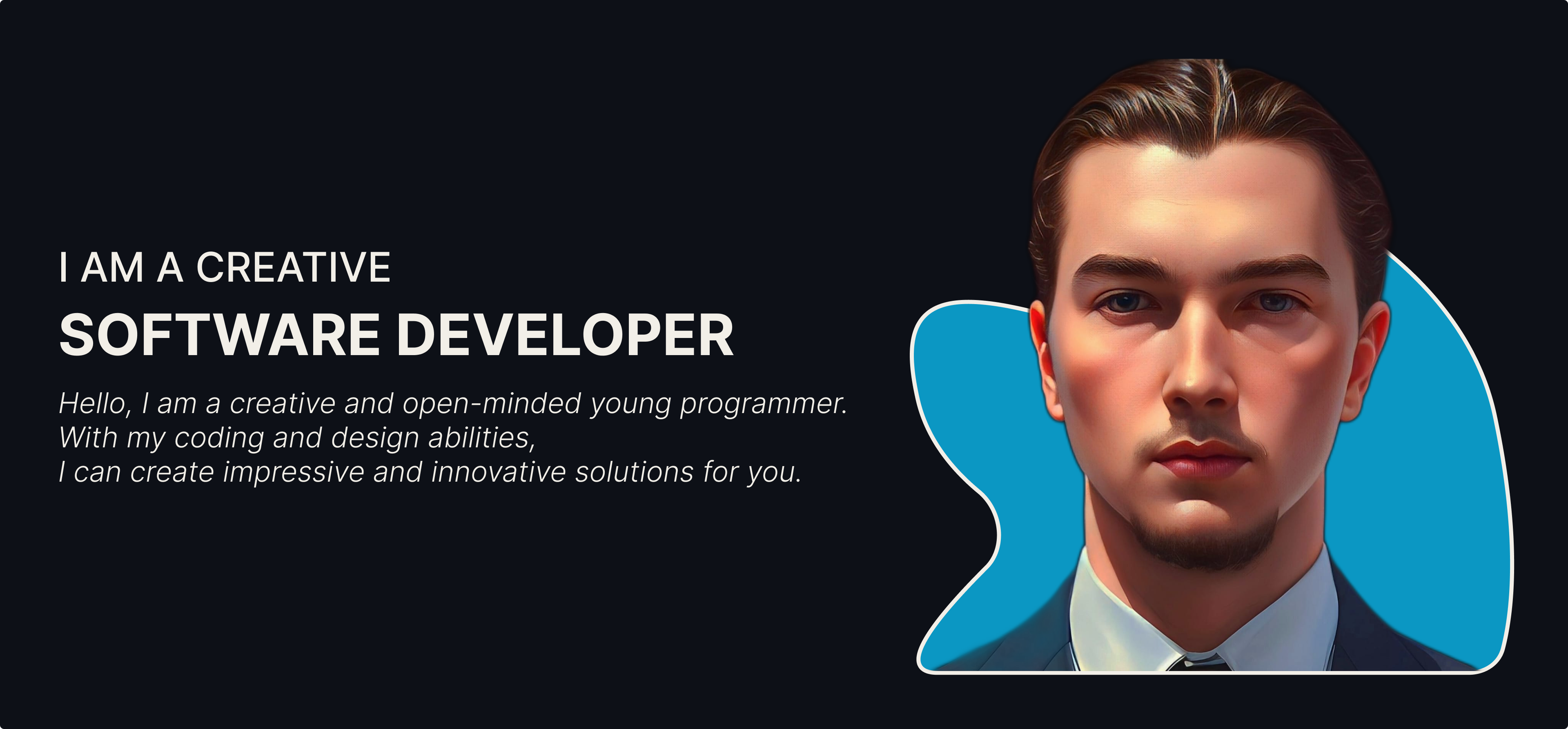 I AM A CREATIVE
SOFTWARE DEVELOPER

Hello, I am a creative and open-minded young programmer. With my coding and design abilities, I can create impressive and innovative solutions for you.